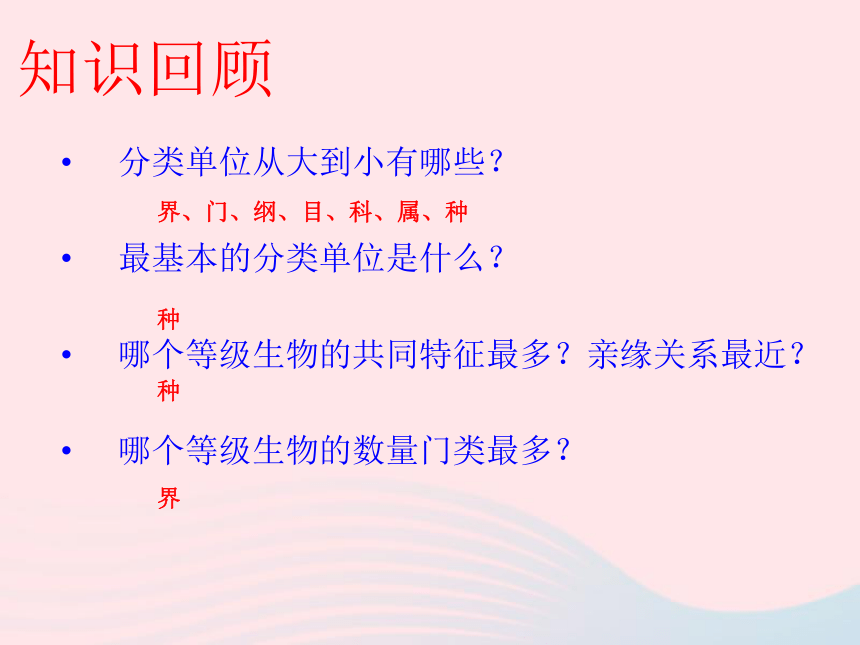 知识回顾

• 分类单位从大到小有哪些？

界、门、纲、目、科、属、种

• 最基本的分类单位是什么？

种

• 哪个等级生物的共同特征最多？亲缘关系最近？

种

• 哪个等级生物的数量门类最多？

界